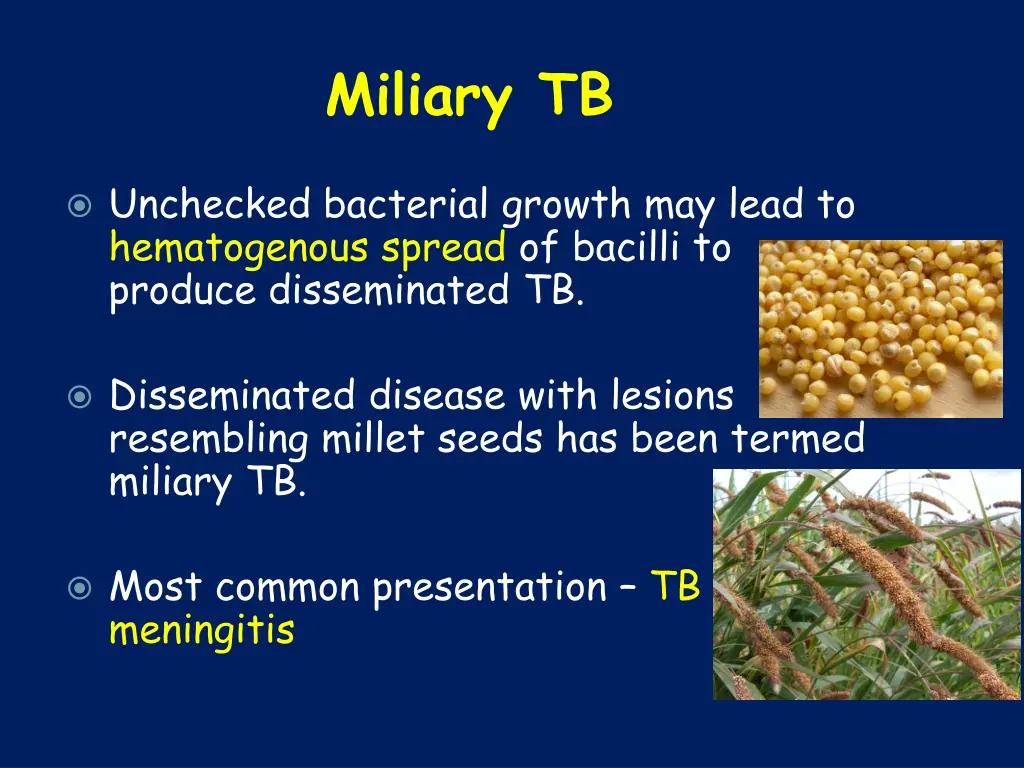 Miliary TB

Unchecked bacterial growth may lead to hematogenous spread of bacilli to produce disseminated TB.

Disseminated disease with lesions resembling millet seeds has been termed miliary TB.

Most common presentation – TB meningitis